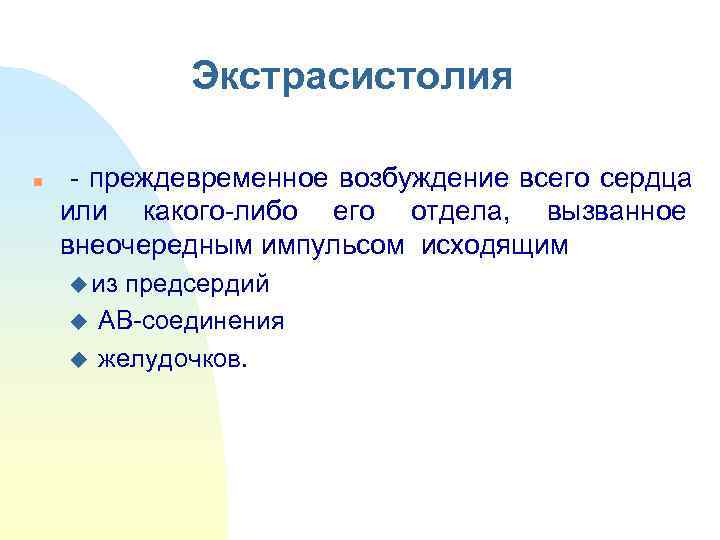 Экстрасистолия

- преждевременное возбуждение всего сердца или какого-либо его отдела, вызванное внеочередным импульсом исходящим

из предсердий

АВ-соединения

желудочков.